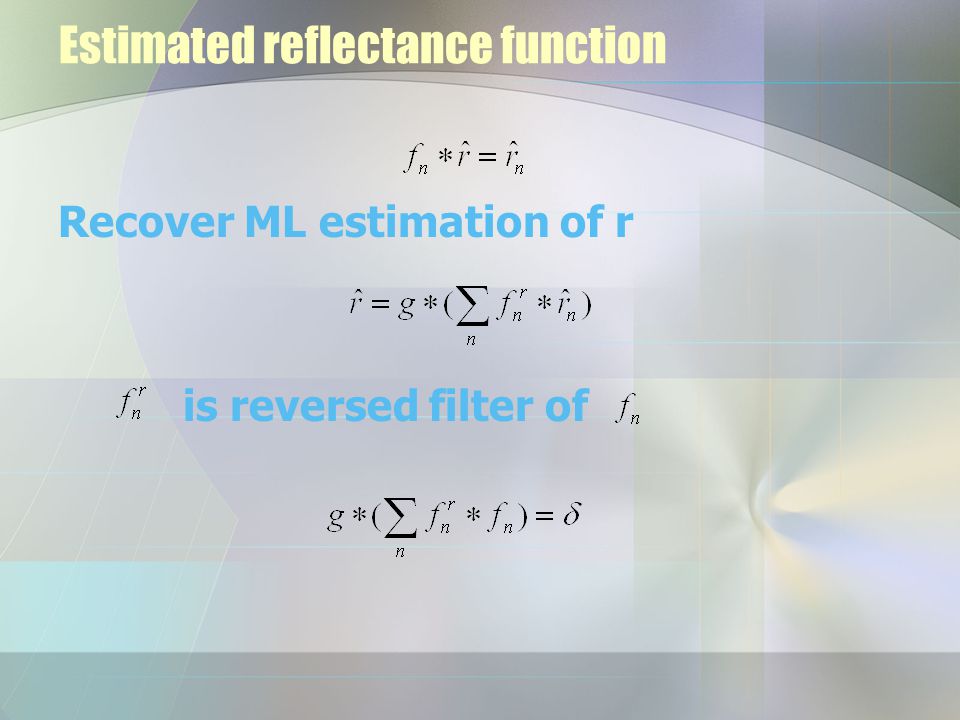 Estimated reflectance function

$f_n * \hat{r} = \hat{r}_n$

Recover ML estimation of r

$\hat{r} = g * (\sum_n f_n^r * \hat{r}_n)$

$f_n^r$ is reversed filter of $f_n$

$g * (\sum_n f_n^r * f_n) = \delta$